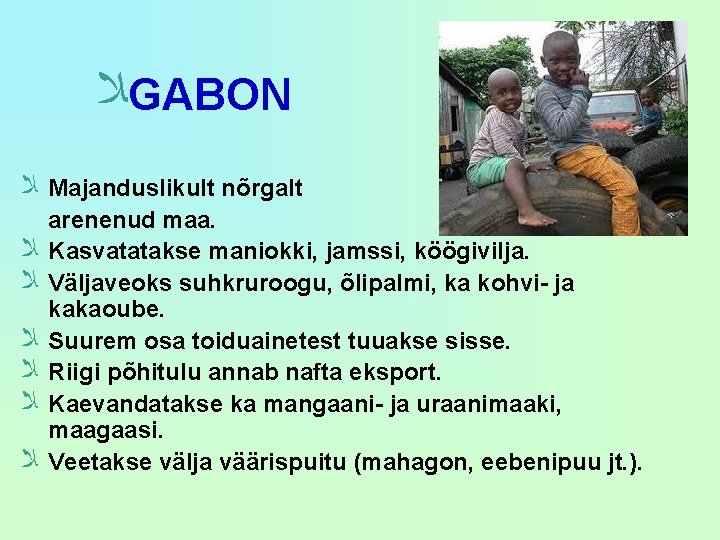 GABON

Majanduslikult nõrgalt arenenud maa.

Kasvatatakse maniokki, jamssi, köögivilja.

Väljaveoks suhkruroogu, õlipalmi, ka kohvi- ja kakaoube.

Suurem osa toiduainetest tuuakse sisse.

Riigi põhitulu annab nafta eksport.

Kaevandatakse ka mangaani- ja uraanimaaki, maagaasi.

Veetakse välja väärispuitu (mahagon, eebenipuu jt.).